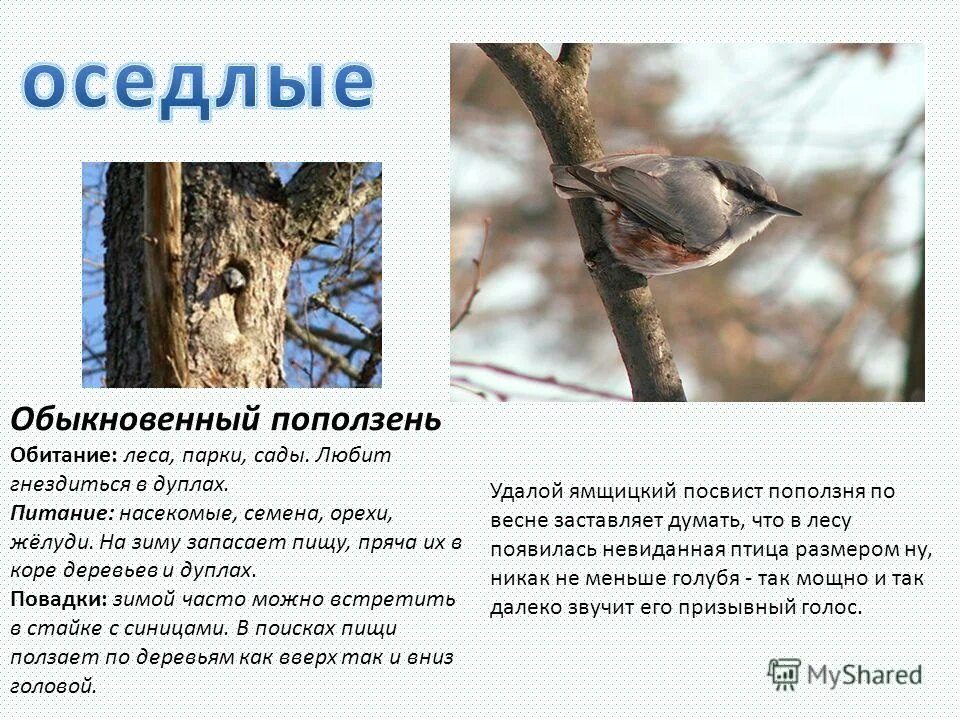 оседлые

Обыкновенный поползень

Обитание: леса, парки, сады. Любит гнездиться в дуплах.

Питание: насекомые, семена, орехи, жёлуди. На зиму запасает пищу, пряча их в коре деревьев и дуплах.

Повадки: зимой часто можно встретить в стайке с синицами. В поисках пищи ползает по деревьям как вверх так и вниз головой.

Удалой ямщицкий посвист поползня по весне заставляет думать, что в лесу появилась невиданная птица размером ну, никак не меньше голубя - так мощно и так далеко звучит его призывный голос.

MyShared